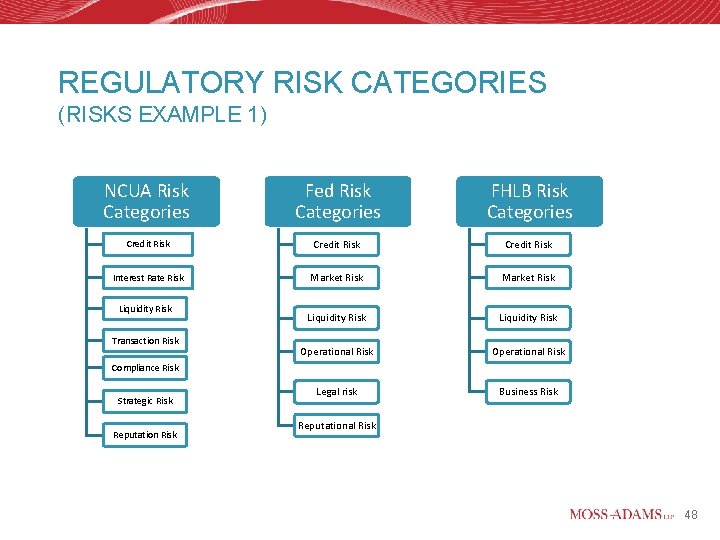 REGULATORY RISK CATEGORIES
(RISKS EXAMPLE 1)

NCUA Risk Categories

Credit Risk

Interest Rate Risk

Liquidity Risk

Transaction Risk

Compliance Risk

Strategic Risk

Reputation Risk

Fed Risk Categories

Credit Risk

Market Risk

Liquidity Risk

Operational Risk

Legal risk

Reputational Risk

FHLB Risk Categories

Credit Risk

Market Risk

Liquidity Risk

Operational Risk

Business Risk

MOSS-ADAMS LLP 48